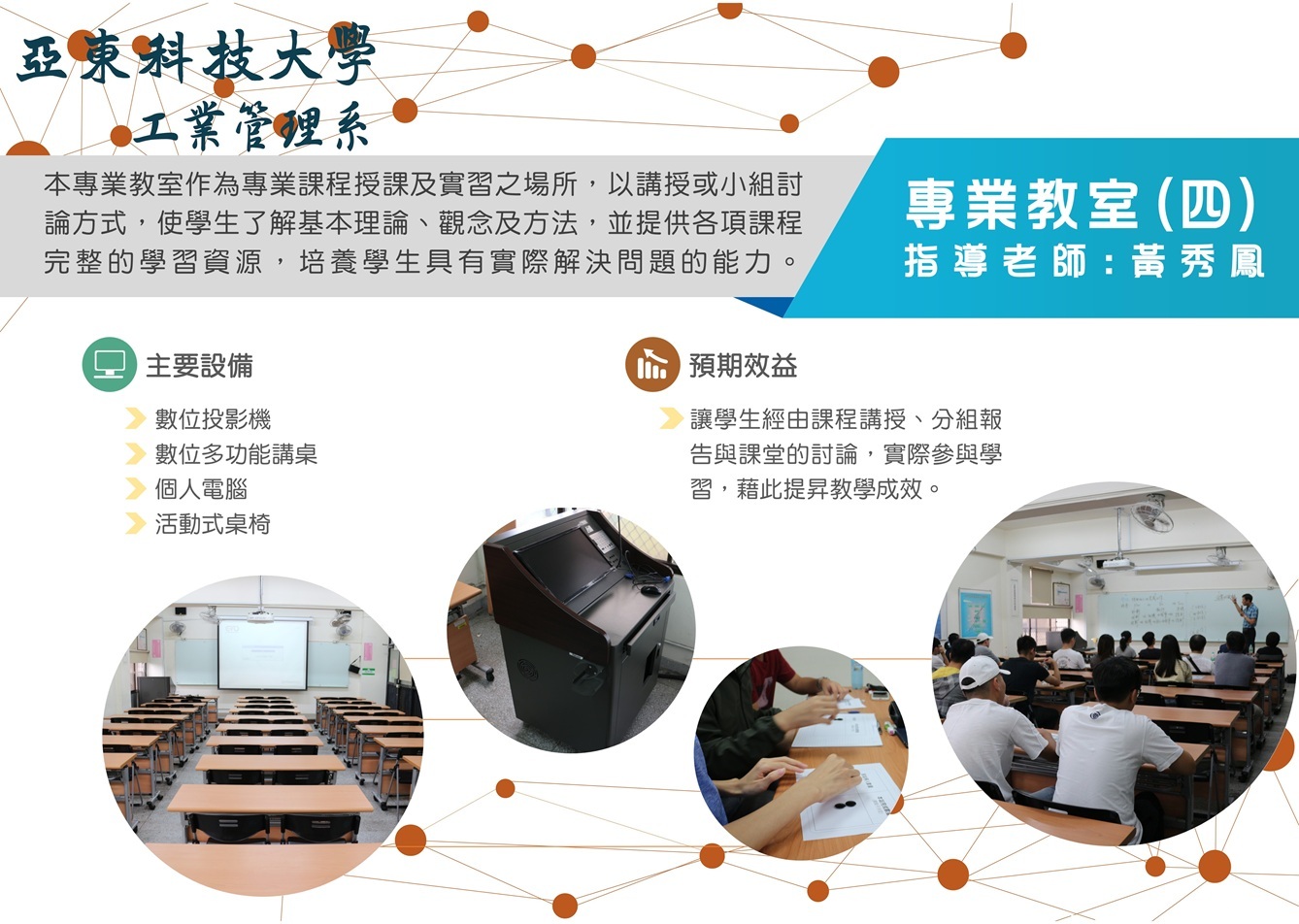 亞東科技大學
工業管理系

本專業教室作為專業課程授課及實習之場所，以講授或小組討論方式，使學生了解基本理論、觀念及方法，並提供各項課程完整的學習資源，培養學生具有實際解決問題的能力。

專業教室(四)
指導老師：黃秀鳳

主要設備

數位投影機
數位多功能講桌
個人電腦
活動式桌椅

預期效益

讓學生經由課程講授、分組報告與課堂的討論，實際參與學習，藉此提昇教學成效。